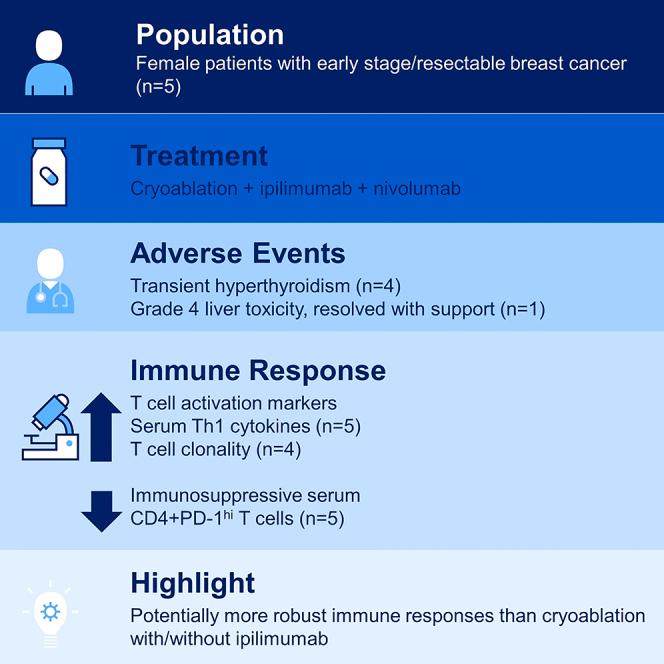 Population
Female patients with early stage/resectable breast cancer (n=5)

Treatment
Cryoablation + ipilimumab + nivolumab

Adverse Events
Transient hyperthyroidism (n=4)
Grade 4 liver toxicity, resolved with support (n=1)

Immune Response
T cell activation markers
Serum Th1 cytokines (n=5)
T cell clonality (n=4)

Immunosuppressive serum
CD4+PD-1$^{hi}$ T cells (n=5)

Highlight
Potentially more robust immune responses than cryoablation with/without ipilimumab